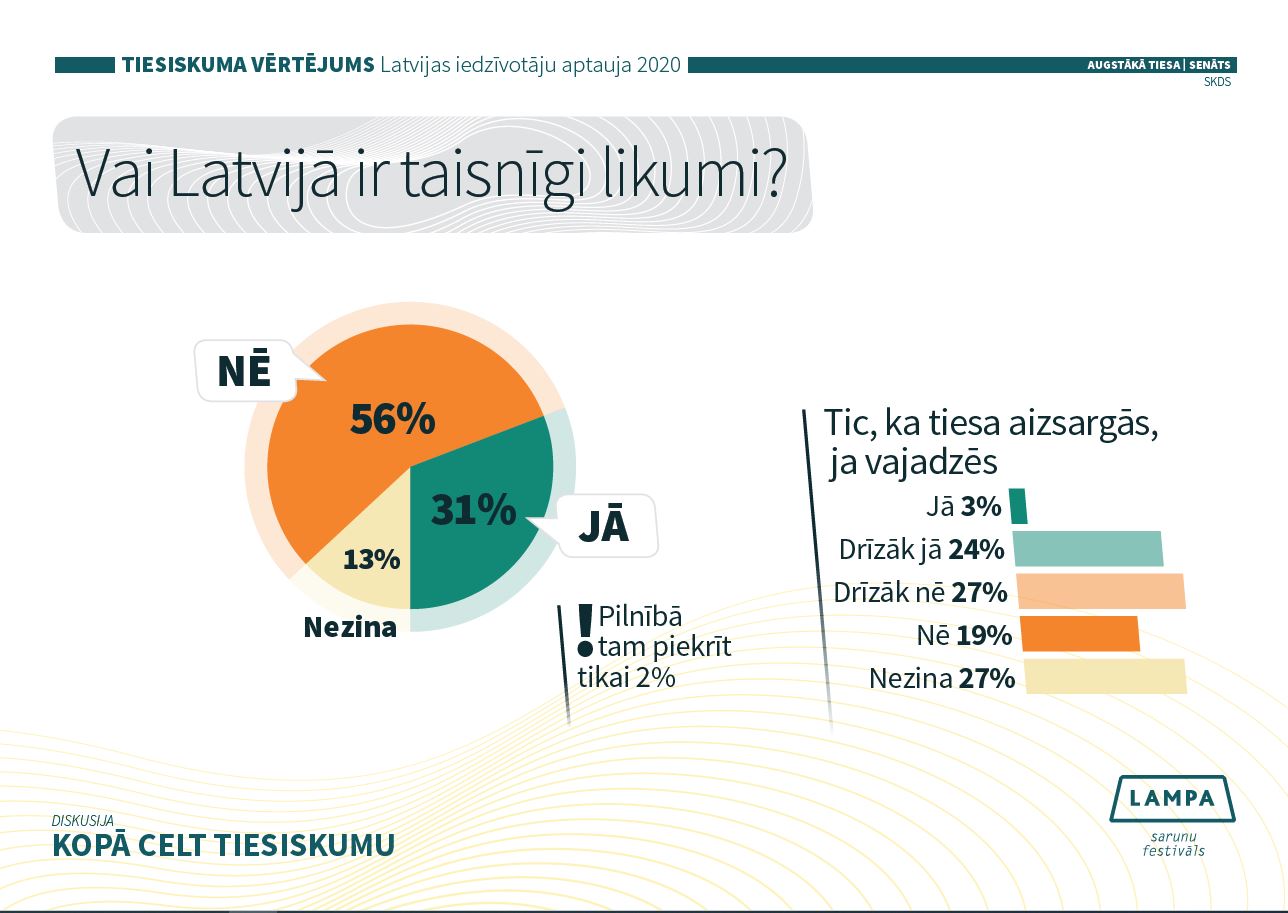 TIESISKUMA VĒRTĒJUMS Latvijas iedzīvotāju aptauja 2020

AUGSTĀKĀ TIESA | SENĀTS
SKDS

Vai Latvijā ir taisnīgi likumi?

NĒ
56%

31%
JĀ

13%
Nezina

! Pilnībā tam piekrīt tikai 2%

Tic, ka tiesa aizsargās, ja vajadzēs

Jā 3%
Drīzāk jā 24%
Drīzāk nē 27%
Nē 19%
Nezina 27%

DISKUSIJA
KOPĀ CELT TIESISKUMU

LAMPA
sarunu festivāls